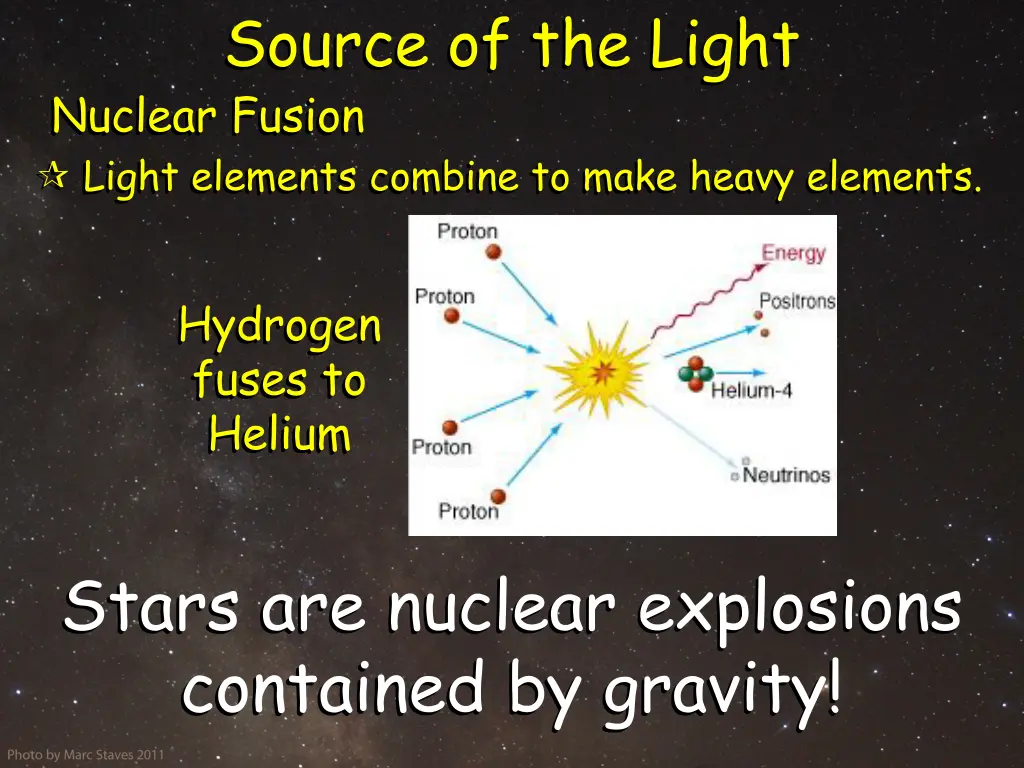 Source of the Light

Nuclear Fusion

☆ Light elements combine to make heavy elements.

Hydrogen fuses to Helium

Proton

Proton

Proton

Proton

Energy

Positrons

Helium-4

Neutrinos

Stars are nuclear explosions contained by gravity!

Photo by Marc Staves 2011